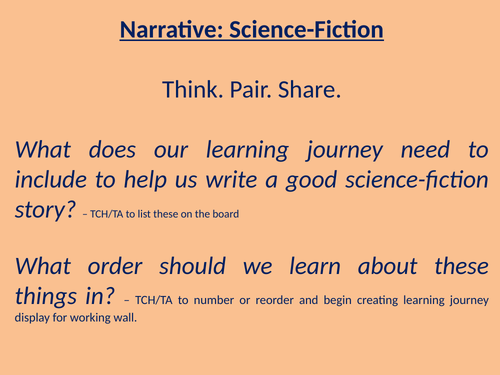 Narrative: Science-Fiction

Think. Pair. Share.

What does our learning journey need to include to help us write a good science-fiction story? – TCH/TA to list these on the board

What order should we learn about these things in? – TCH/TA to number or reorder and begin creating learning journey display for working wall.